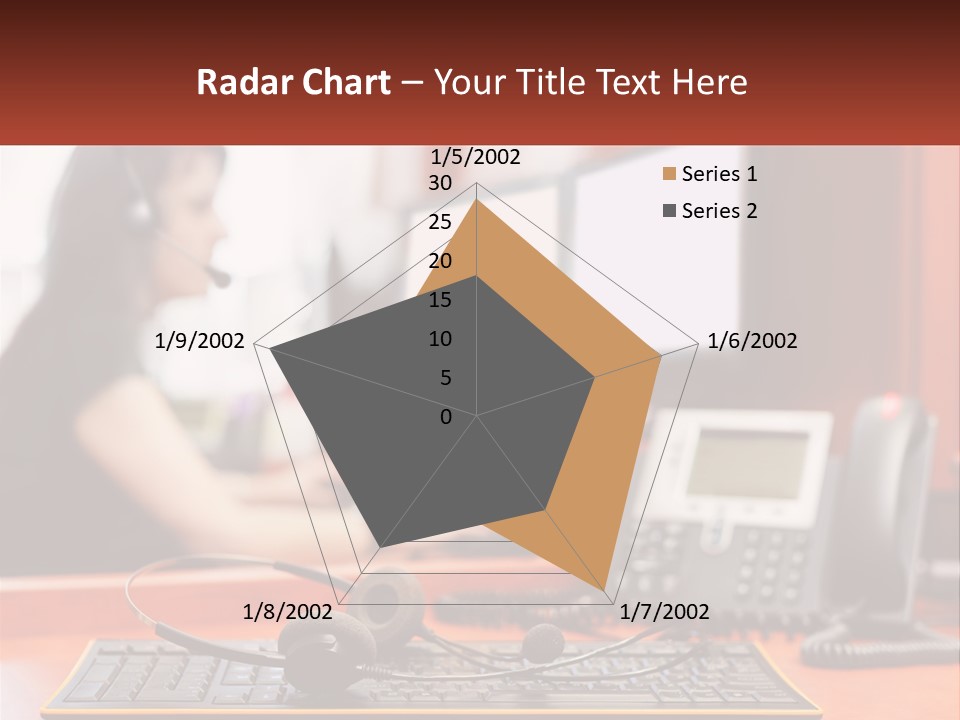 Radar Chart – Your Title Text Here

1/5/2002
30
25
20
15
10
5
0
1/6/2002
1/7/2002
1/8/2002
1/9/2002

Series 1
Series 2